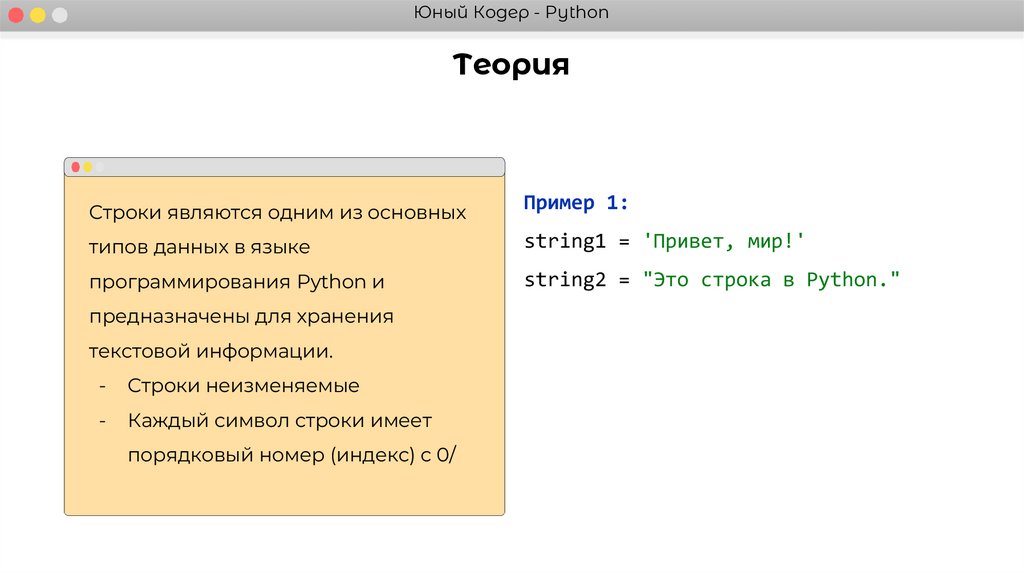 Юный Кодер - Python

Теория

Строки являются одним из основных типов данных в языке программирования Python и предназначены для хранения текстовой информации.
- Строки неизменяемые
- Каждый символ строки имеет порядковый номер (индекс) с 0/

Пример 1:
string1 = 'Привет, мир!'
string2 = "Это строка в Python."